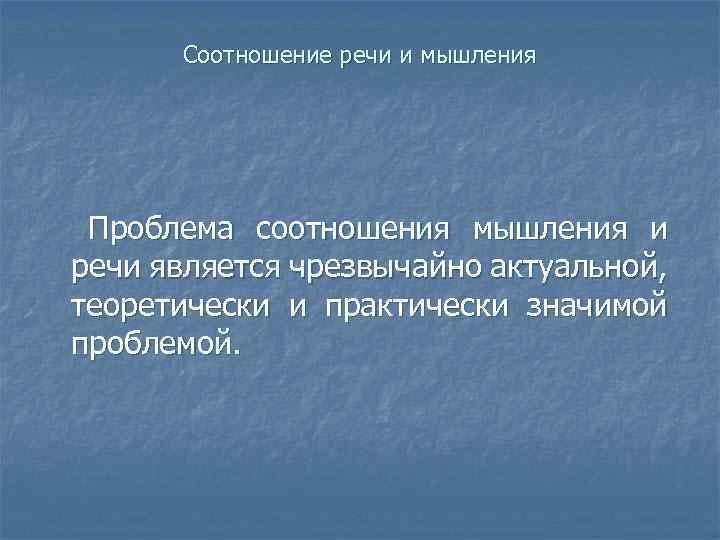 Соотношение речи и мышления

Проблема соотношения мышления и речи является чрезвычайно актуальной, теоретически и практически значимой проблемой.